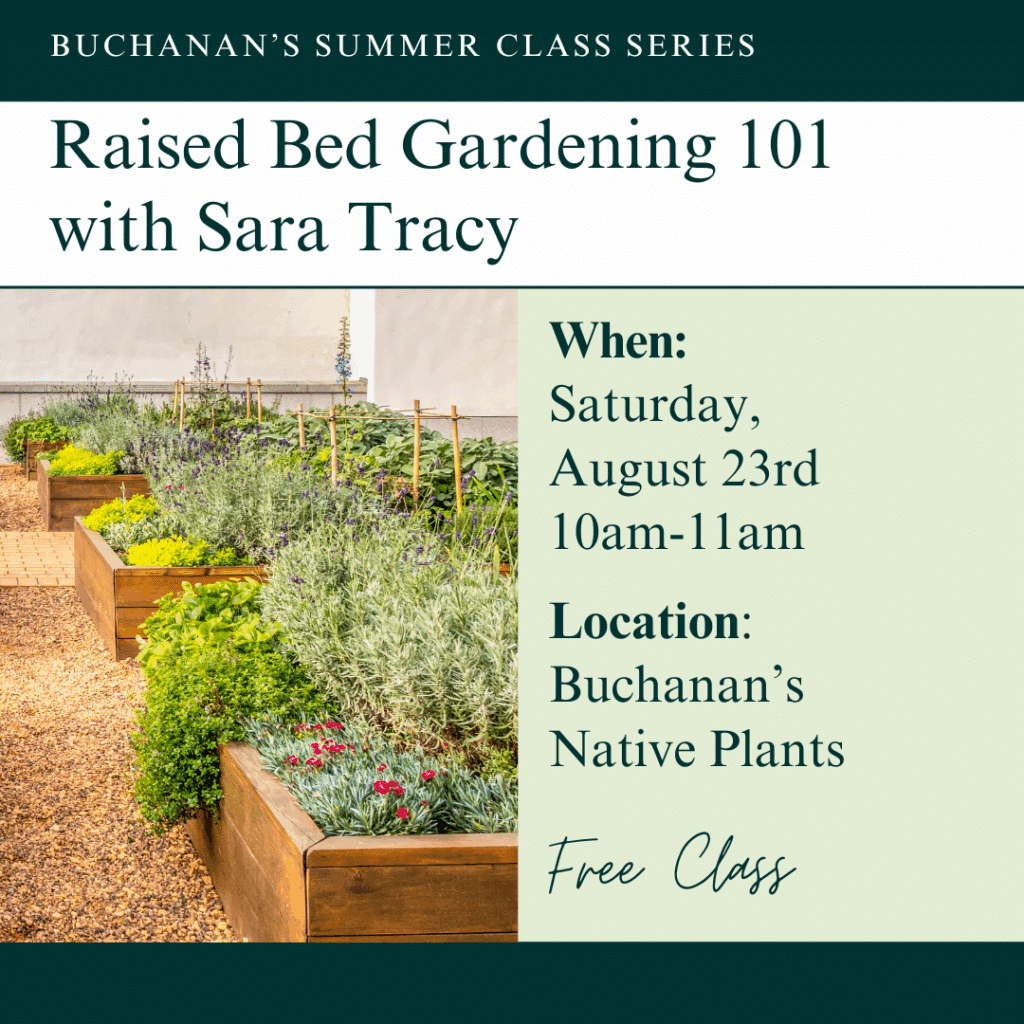 BUCHANAN'S SUMMER CLASS SERIES

Raised Bed Gardening 101 with Sara Tracy

When:
Saturday, August 23rd 10am-11am

Location:
Buchanan's Native Plants

Free Class